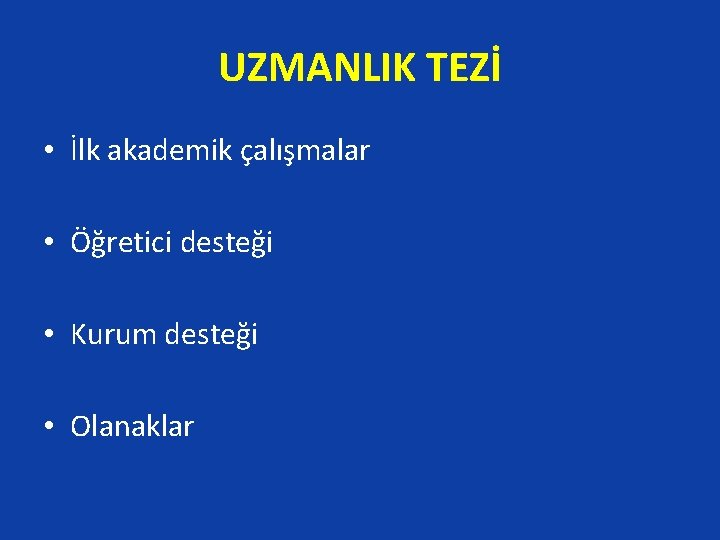 UZMANLIK TEZİ

• İlk akademik çalışmalar

• Öğretici desteği

• Kurum desteği

• Olanaklar